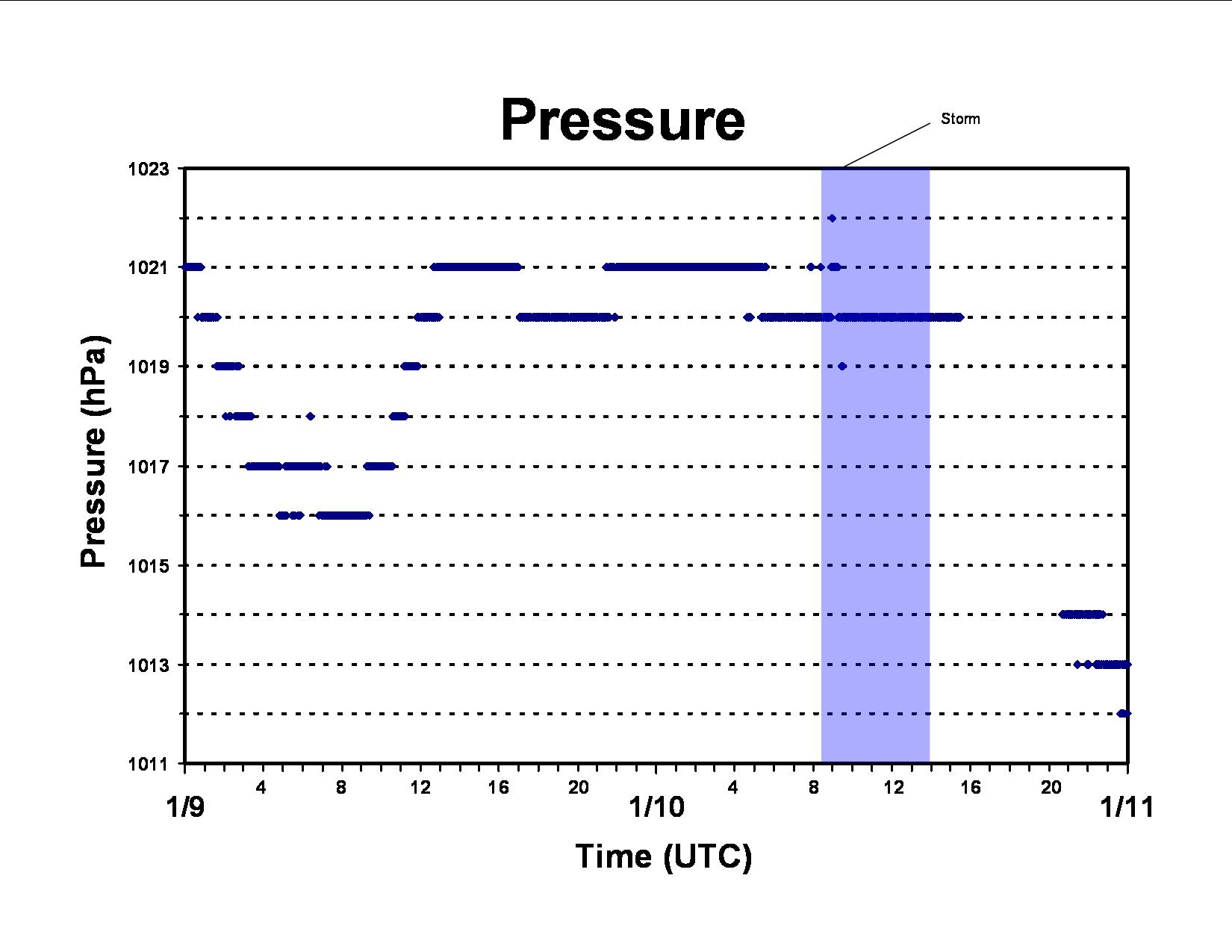 Pressure

Storm

Pressure (hPa)

1023
1021
1019
1017
1015
1013
1011

4
8
12
16
20
4
8
12
16
20

1/9
1/10
1/11

Time (UTC)